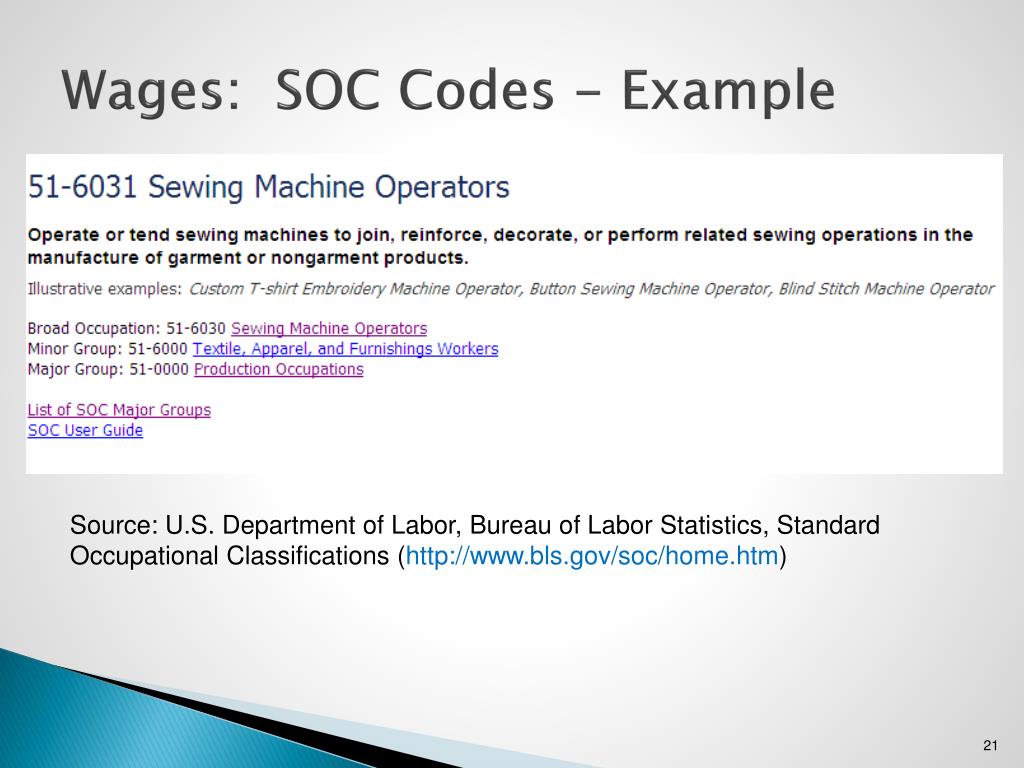 Wages: SOC Codes - Example

51-6031 Sewing Machine Operators

Operate or tend sewing machines to join, reinforce, decorate, or perform related sewing operations in the manufacture of garment or nongarment products.

Illustrative examples: Custom T-shirt Embroidery Machine Operator, Button Sewing Machine Operator, Blind Stitch Machine Operator

Broad Occupation: 51-6030 Sewing Machine Operators
Minor Group: 51-6000 Textile, Apparel, and Furnishings Workers
Major Group: 51-0000 Production Occupations

List of SOC Major Groups
SOC User Guide

Source: U.S. Department of Labor, Bureau of Labor Statistics, Standard Occupational Classifications (http://www.bls.gov/soc/home.htm)

21